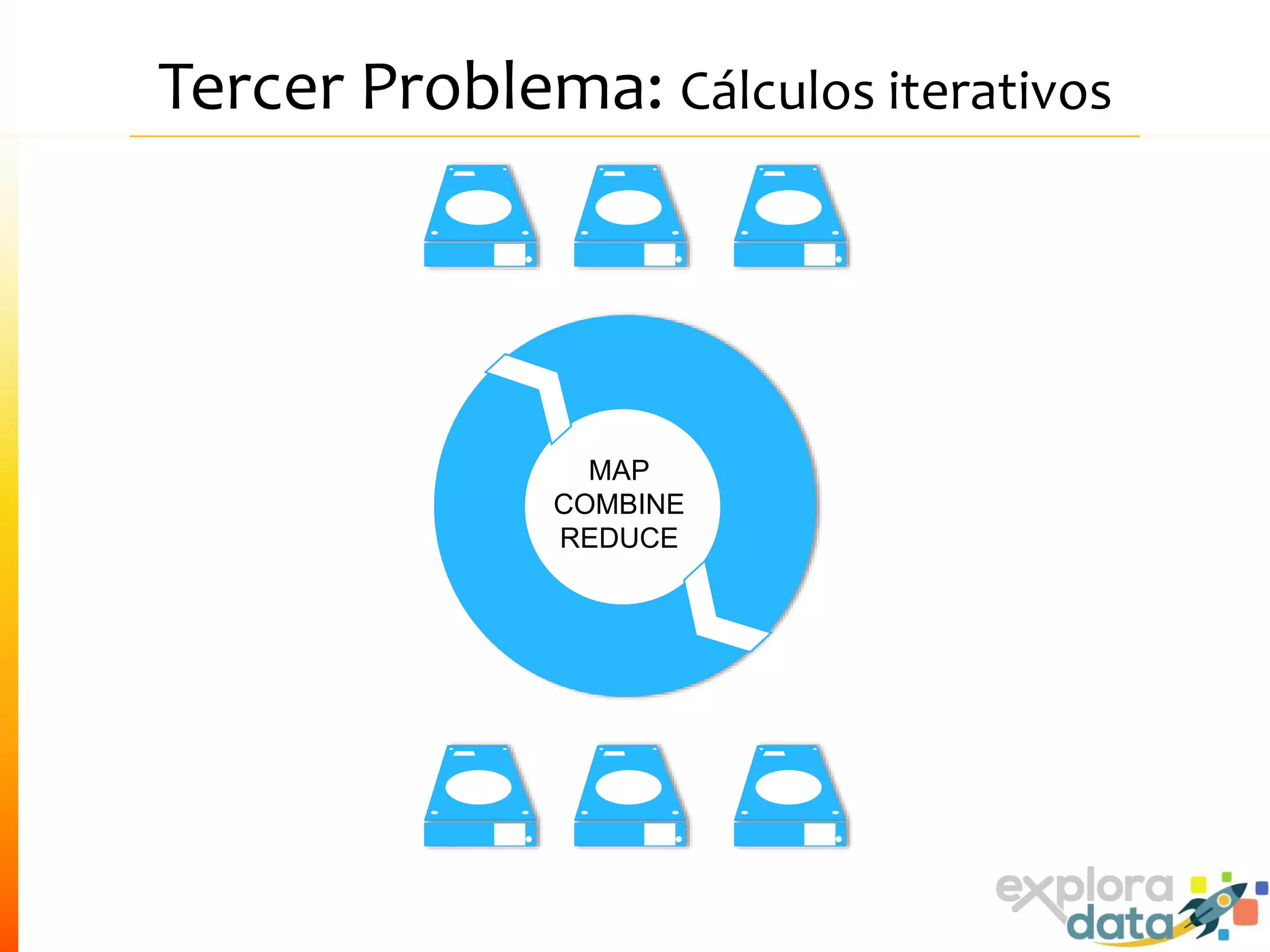 Tercer Problema: Cálculos iterativos

MAP
COMBINE
REDUCE

explora
data